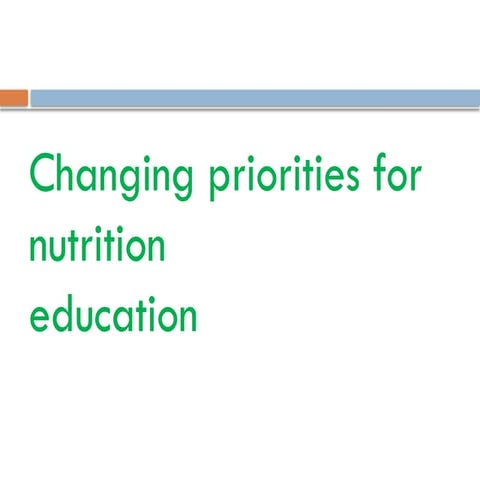 Changing priorities for nutrition education